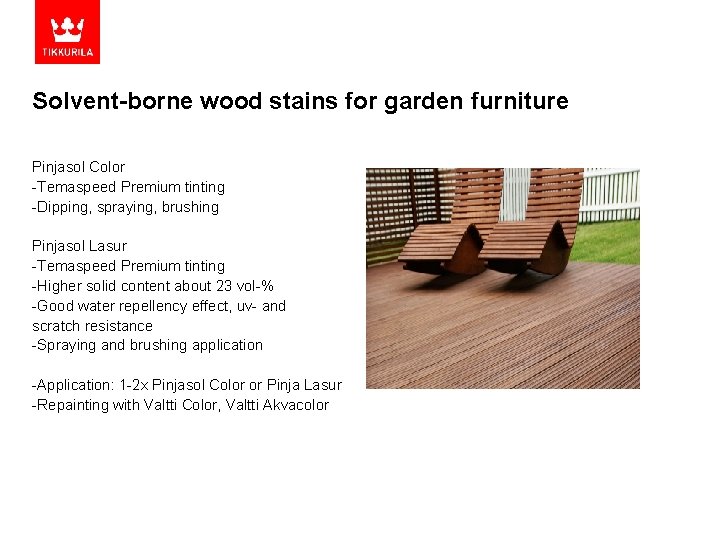 TIKKURILA

Solvent-borne wood stains for garden furniture

Pinjasol Color
-Temaspeed Premium tinting
-Dipping, spraying, brushing

Pinjasol Lasur
-Temaspeed Premium tinting
-Higher solid content about 23 vol-%
-Good water repellency effect, uv- and scratch resistance
-Spraying and brushing application

-Application: 1-2x Pinjasol Color or Pinja Lasur
-Repainting with Valtti Color, Valtti Akvacolor